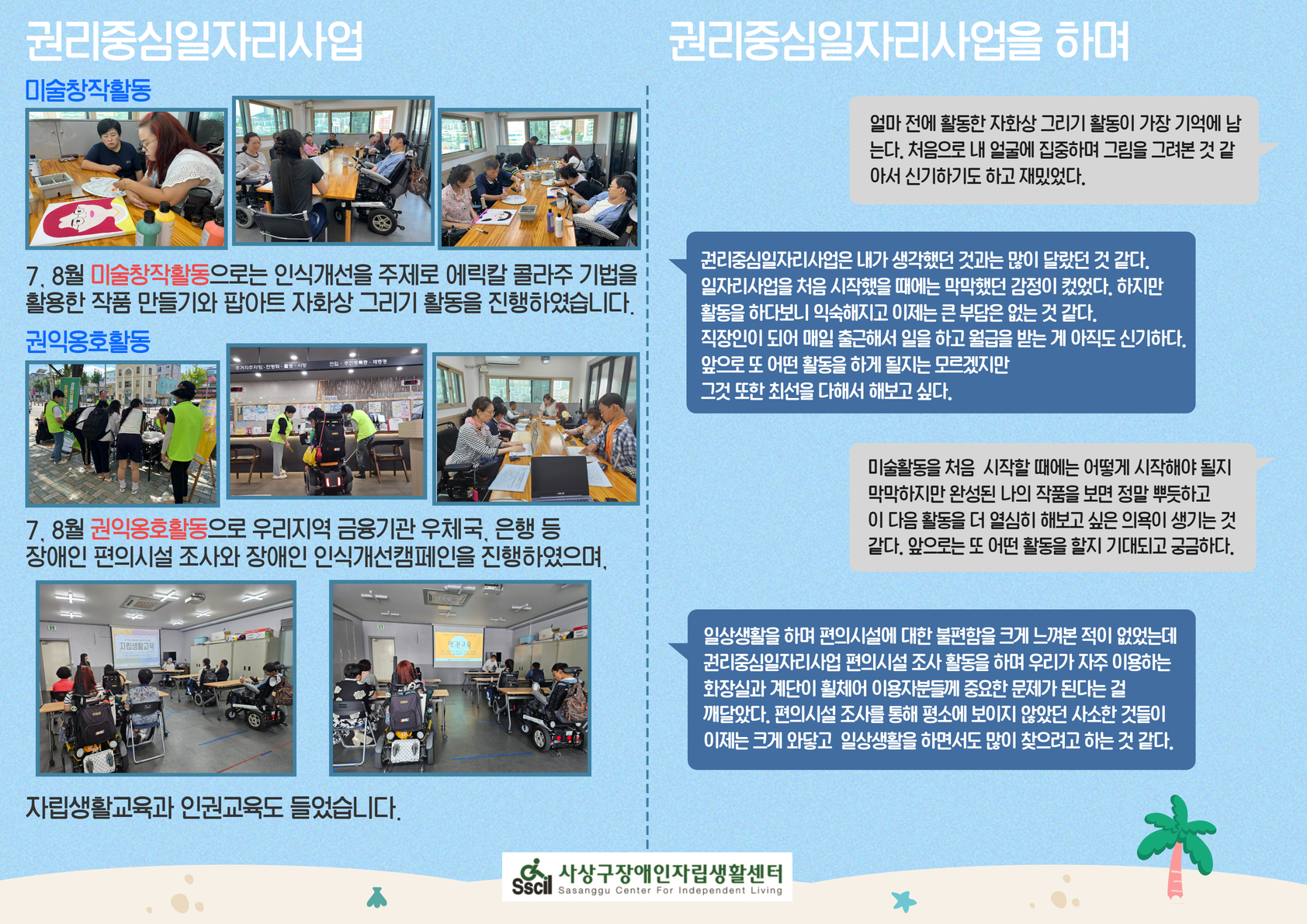 권리중심일자리사업

미술창작활동

7, 8월 미술창작활동으로는 인식개선을 주제로 에릭칼 콜라주 기법을 활용한 작품 만들기와 팝아트 자화상 그리기 활동을 진행하였습니다.

권익옹호활동

7, 8월 권익옹호활동으로 우리지역 금융기관 우체국, 은행 등 장애인 편의시설 조사와 장애인 인식개선캠페인을 진행하였으며,

자립생활교육

인권교육

자립생활교육과 인권교육도 들었습니다.

권리중심일자리사업을 하며

얼마 전에 활동한 자화상 그리기 활동이 가장 기억에 남는다. 처음으로 내 얼굴에 집중하며 그림을 그려본 것 같아서 신기하기도 하고 재밌었다.

권리중심일자리사업은 내가 생각했던 것과는 많이 달랐던 것 같다. 일자리사업을 처음 시작했을 때에는 막막했던 감정이 컸었다. 하지만 활동을 하다보니 익숙해지고 이제는 큰 부담은 없는 것 같다. 직장인이 되어 매일 출근해서 일을 하고 월급을 받는 게 아직도 신기하다. 앞으로 또 어떤 활동을 하게 될지는 모르겠지만 그것 또한 최선을 다해서 해보고 싶다.

미술활동을 처음 시작할 때에는 어떻게 시작해야 될지 막막하지만 완성된 나의 작품을 보면 정말 뿌듯하고 이 다음 활동을 더 열심히 해보고 싶은 의욕이 생기는 것 같다. 앞으로는 또 어떤 활동을 할지 기대되고 궁금하다.

일상생활을 하며 편의시설에 대한 불편함을 크게 느껴본 적이 없었는데 권리중심일자리사업 편의시설 조사 활동을 하며 우리가 자주 이용하는 화장실과 계단이 휠체어 이용자분들께 중요한 문제가 된다는 걸 깨달았다. 편의시설 조사를 통해 평소에 보이지 않았던 사소한 것들이 이제는 크게 와닿고 일상생활을 하면서도 많이 찾으려고 하는 것 같다.

Sscil 사상구장애인자립생활센터 Sasanggu Center For Independent Living